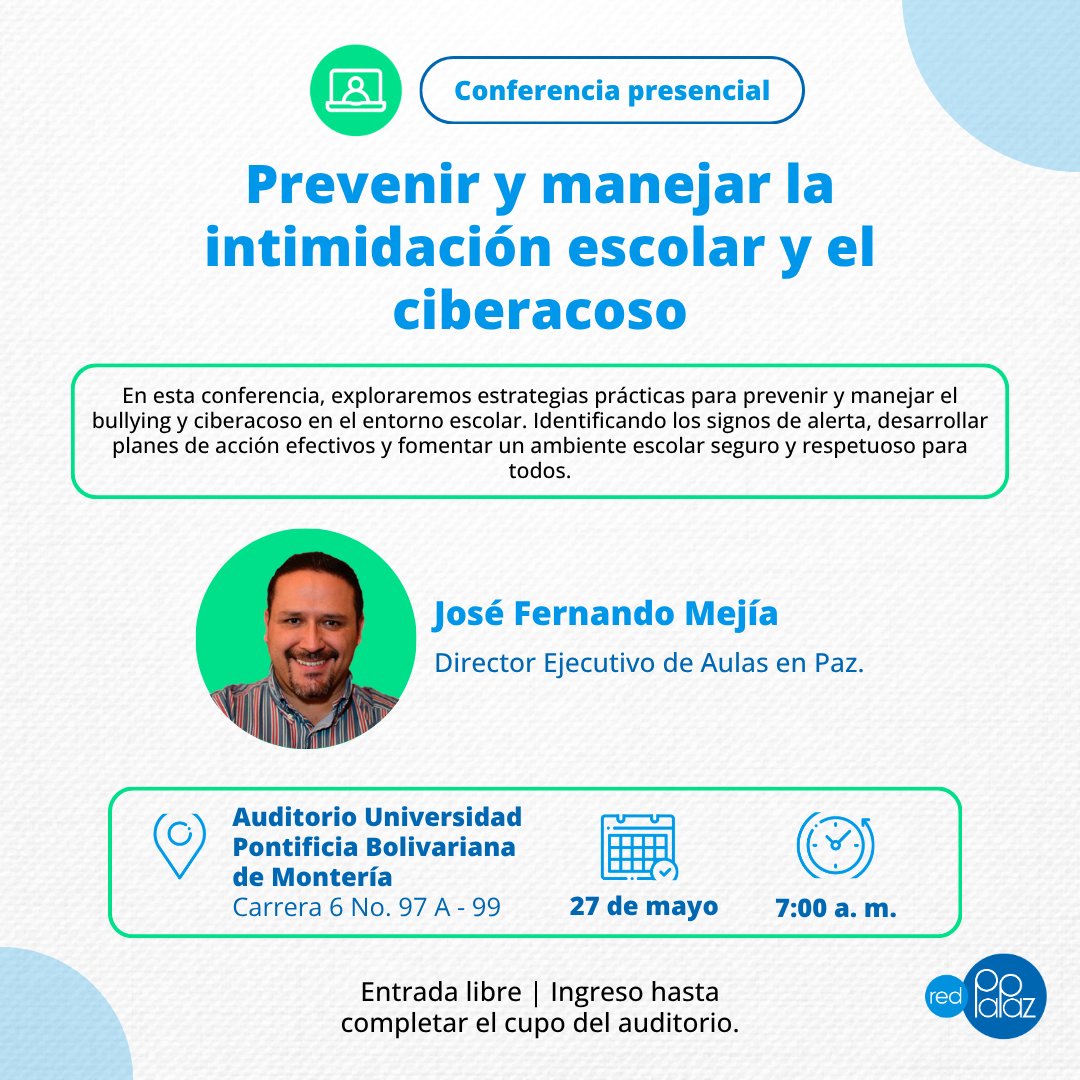 Conferencia presencial

Prevenir y manejar la intimidación escolar y el ciberacoso

En esta conferencia, exploraremos estrategias prácticas para prevenir y manejar el bullying y ciberacoso en el entorno escolar. Identificando los signos de alerta, desarrollar planes de acción efectivos y fomentar un ambiente escolar seguro y respetuoso para todos.

José Fernando Mejía

Director Ejecutivo de Aulas en Paz.

Auditorio Universidad Pontificia Bolivariana de Montería
Carrera 6 No. 97 A - 99

27 de mayo

7:00 a. m.

Entrada libre | Ingreso hasta completar el cupo del auditorio.

red papaz